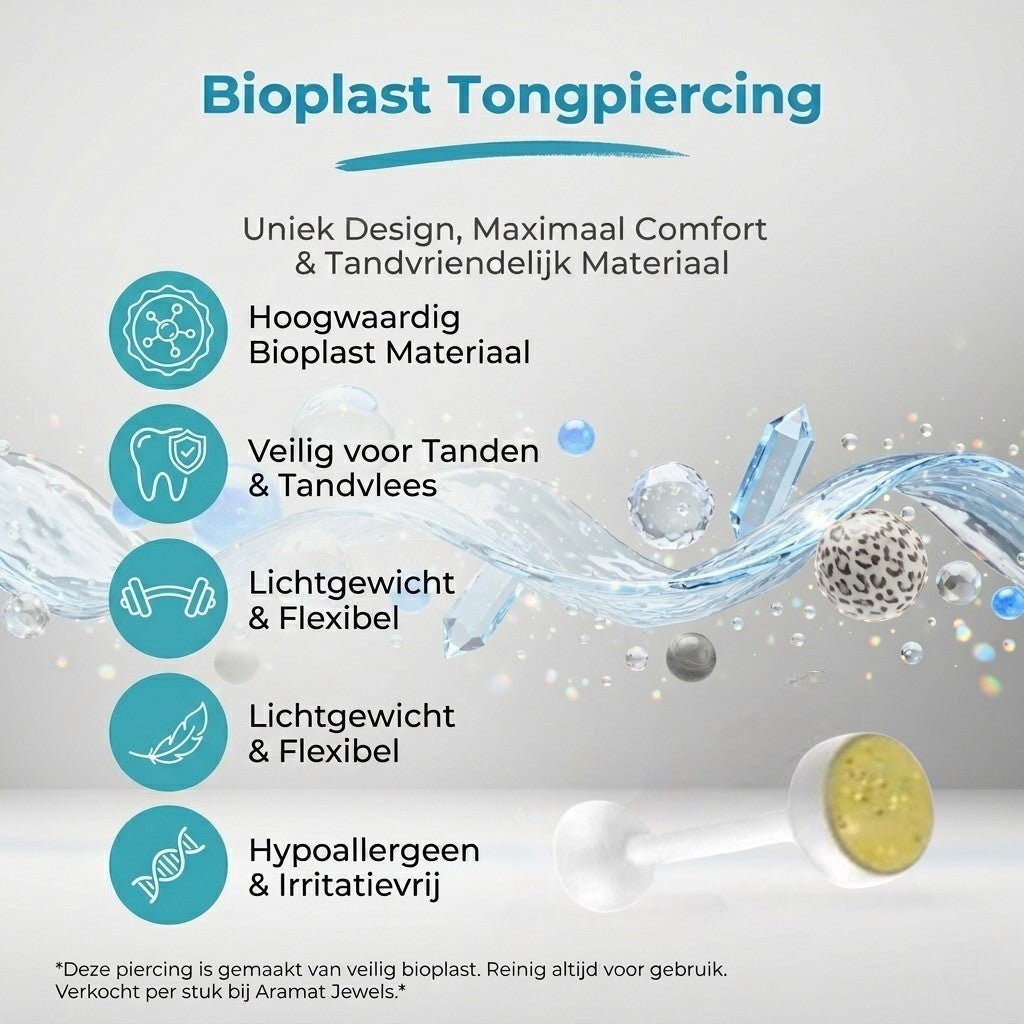 Bioplast Tongpiercing

Uniek Design, Maximaal Comfort & Tandvriendelijk Materiaal

Hoogwaardig Bioplast Materiaal

Veilig voor Tanden & Tandvlees

Lichtgewicht & Flexibel

Lichtgewicht & Flexibel

Hypoallergeen & Irritatievrij

*Deze piercing is gemaakt van veilig bioplast. Reinig altijd voor gebruik. Verkocht per stuk bij Aramat Jewels.*